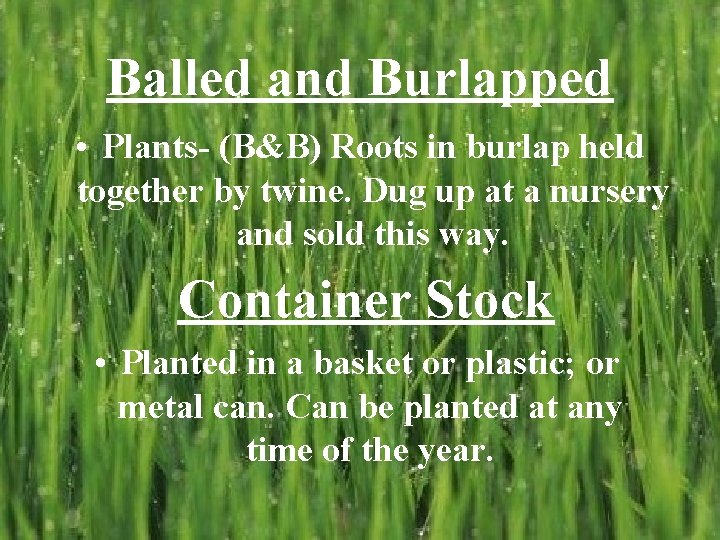 Balled and Burlapped

• Plants- (B&B) Roots in burlap held together by twine. Dug up at a nursery and sold this way.

Container Stock

• Planted in a basket or plastic; or metal can. Can be planted at any time of the year.